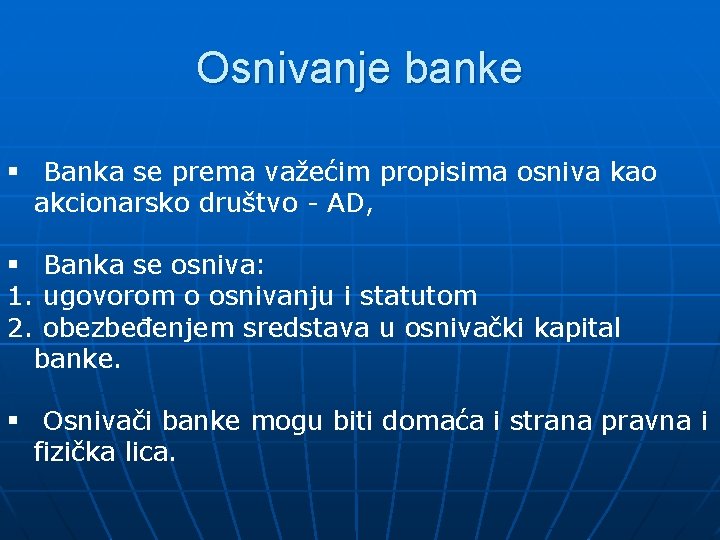 Osnivanje banke

▪ Banka se prema važećim propisima osniva kao akcionarsko društvo - AD,

▪ Banka se osniva:
1. ugovorom o osnivanju i statutom
2. obezbeđenjem sredstava u osnivački kapital banke.

▪ Osnivači banke mogu biti domaća i strana pravna i fizička lica.